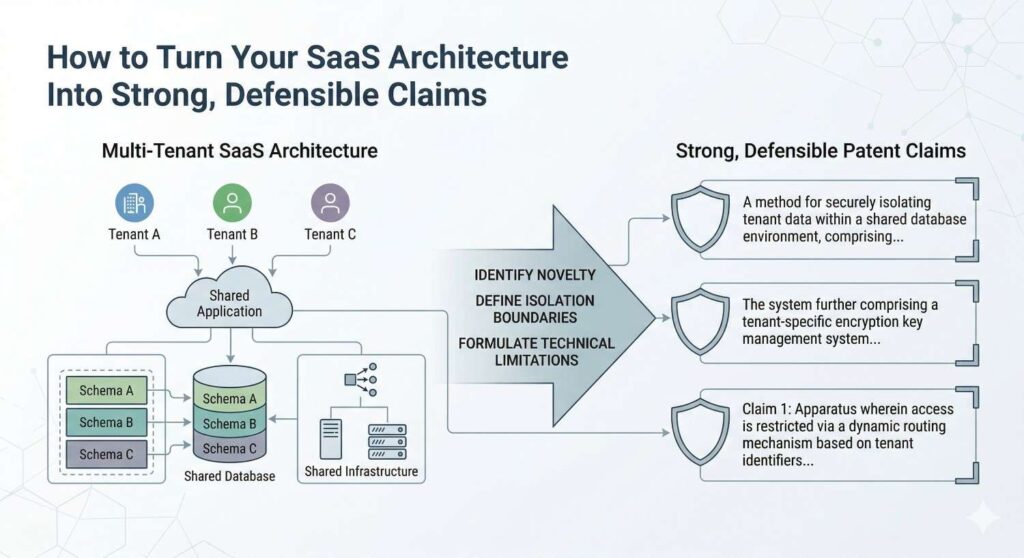 How to Turn Your SaaS Architecture Into Strong, Defensible Claims

Multi-Tenant SaaS Architecture

Tenant A

Tenant B

Tenant C

Shared Application

Schema A

Schema B

Schema C

Schema A

Schema B

Schema C

Shared Database

Shared Infrastructure

IDENTIFY NOVELTY

DEFINE ISOLATION BOUNDARIES

FORMULATE TECHNICAL LIMITATIONS

Strong, Defensible Patent Claims

A method for securely isolating tenant data within a shared database environment, comprising...

The system further comprising a tenant-specific encryption key management system...

Claim 1: Apparatus wherein access is restricted via a dynamic routing mechanism based on tenant identifiers...